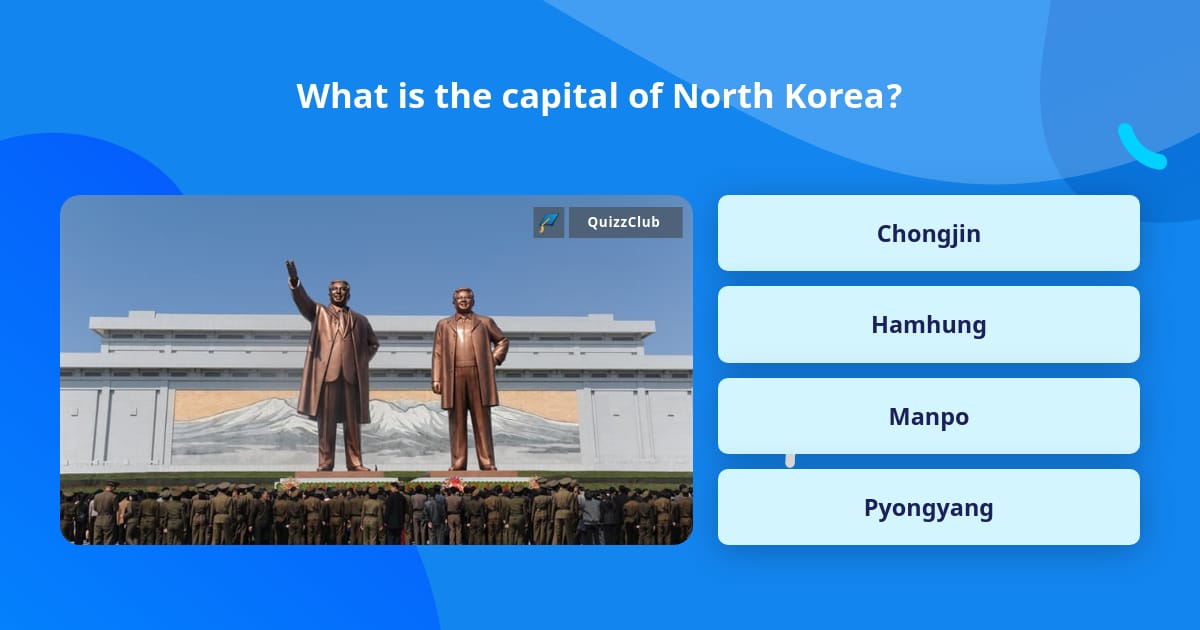 What is the capital of North Korea?

QuizzClub

Chongjin

Hamhung

Manpo

Pyongyang